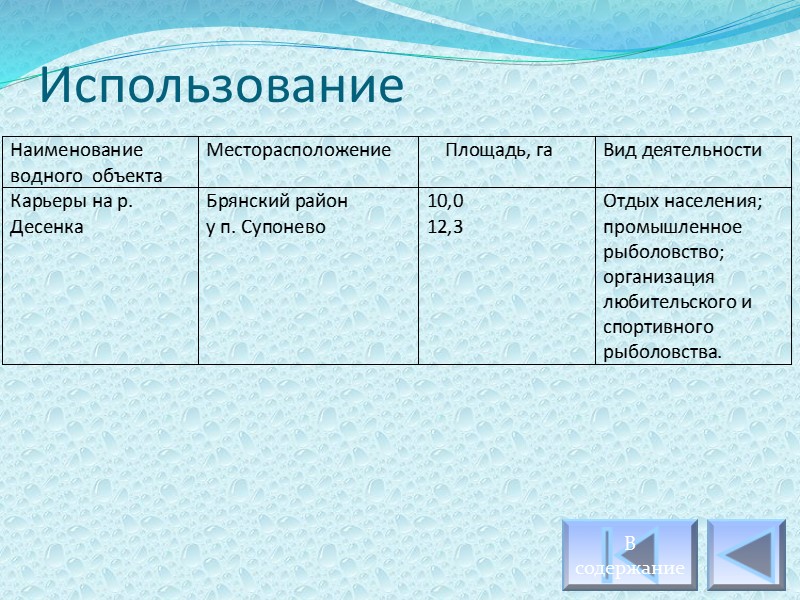 Использование

| Наименование водного объекта | Месторасположение | Площадь, га | Вид деятельности |
|---|---|---|---|
| Карьеры на р. Десенка | Брянский район у п. Супонево | 10,0 12,3 | Отдых населения; промышленное рыболовство; организация любительского и спортивного рыболовства. |

В содержание